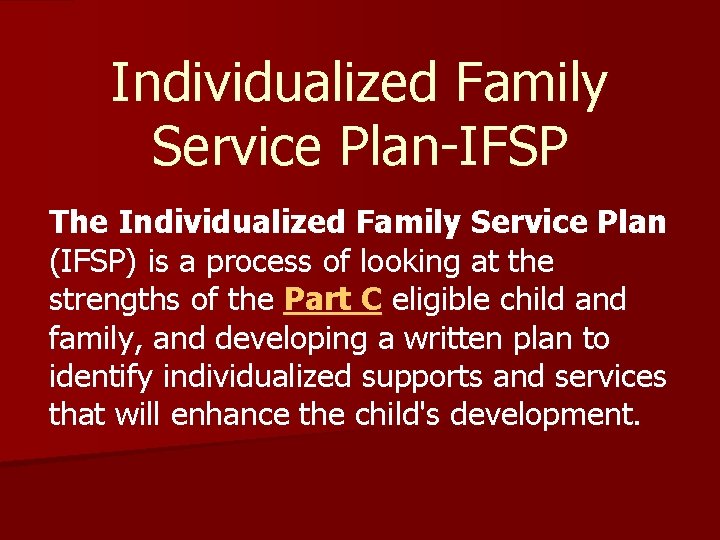 Individualized Family Service Plan-IFSP

The Individualized Family Service Plan (IFSP) is a process of looking at the strengths of the Part C eligible child and family, and developing a written plan to identify individualized supports and services that will enhance the child's development.